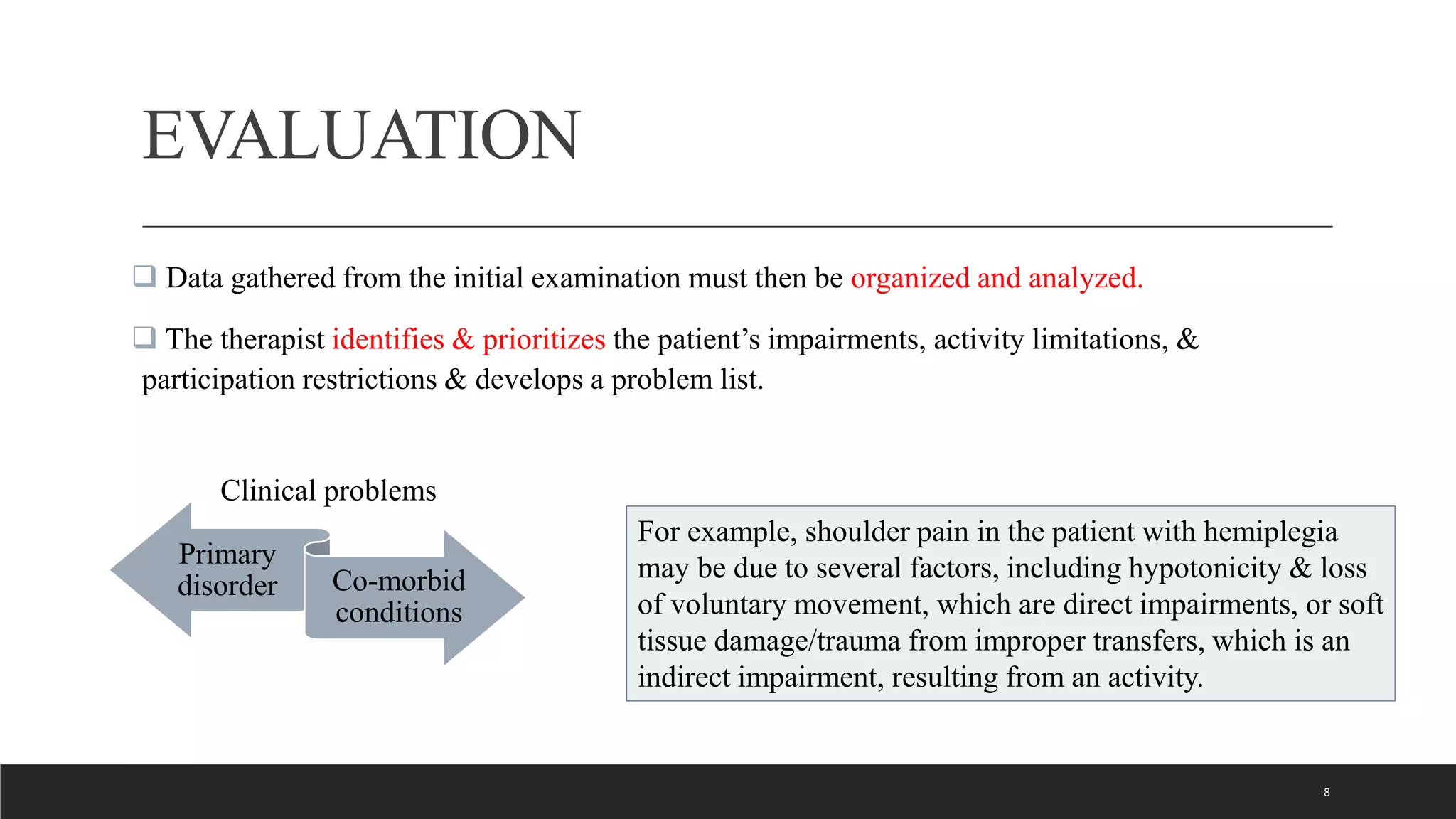 EVALUATION

❑ Data gathered from the initial examination must then be organized and analyzed.

❑ The therapist identifies & prioritizes the patient’s impairments, activity limitations, & participation restrictions & develops a problem list.

Clinical problems

Primary disorder

Co-morbid conditions

For example, shoulder pain in the patient with hemiplegia may be due to several factors, including hypotonicity & loss of voluntary movement, which are direct impairments, or soft tissue damage/trauma from improper transfers, which is an indirect impairment, resulting from an activity.

8